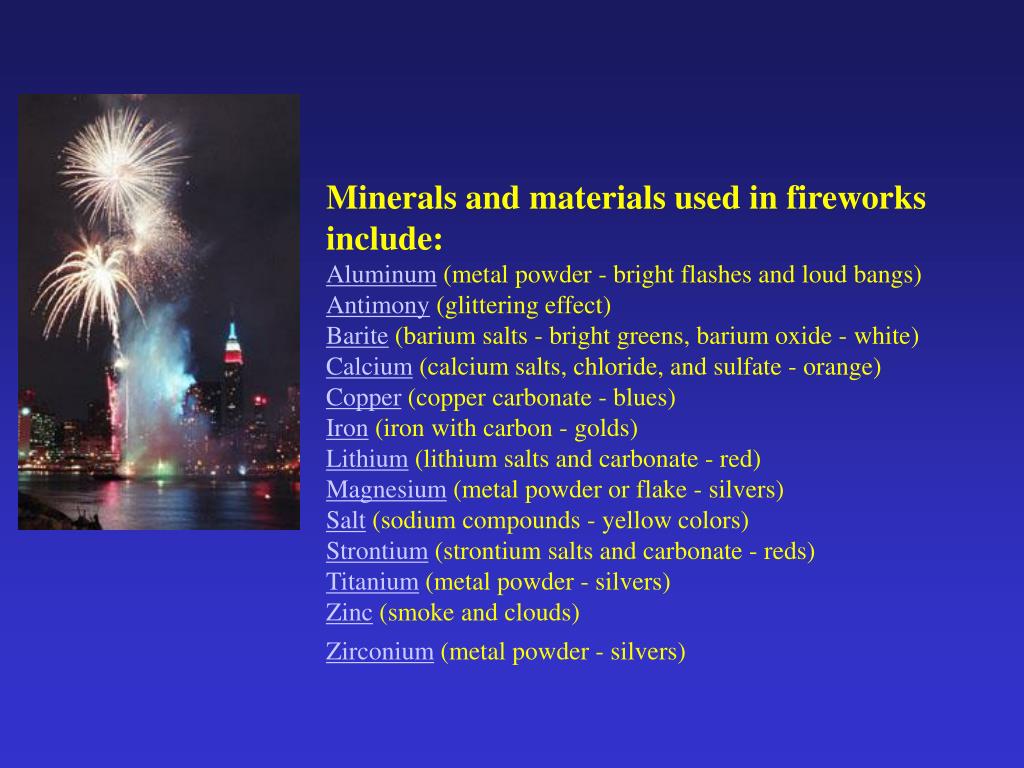 Minerals and materials used in fireworks include:
Aluminum (metal powder - bright flashes and loud bangs)
Antimony (glittering effect)
Barite (barium salts - bright greens, barium oxide - white)
Calcium (calcium salts, chloride, and sulfate - orange)
Copper (copper carbonate - blues)
Iron (iron with carbon - golds)
Lithium (lithium salts and carbonate - red)
Magnesium (metal powder or flake - silvers)
Salt (sodium compounds - yellow colors)
Strontium (strontium salts and carbonate - reds)
Titanium (metal powder - silvers)
Zinc (smoke and clouds)
Zirconium (metal powder - silvers)